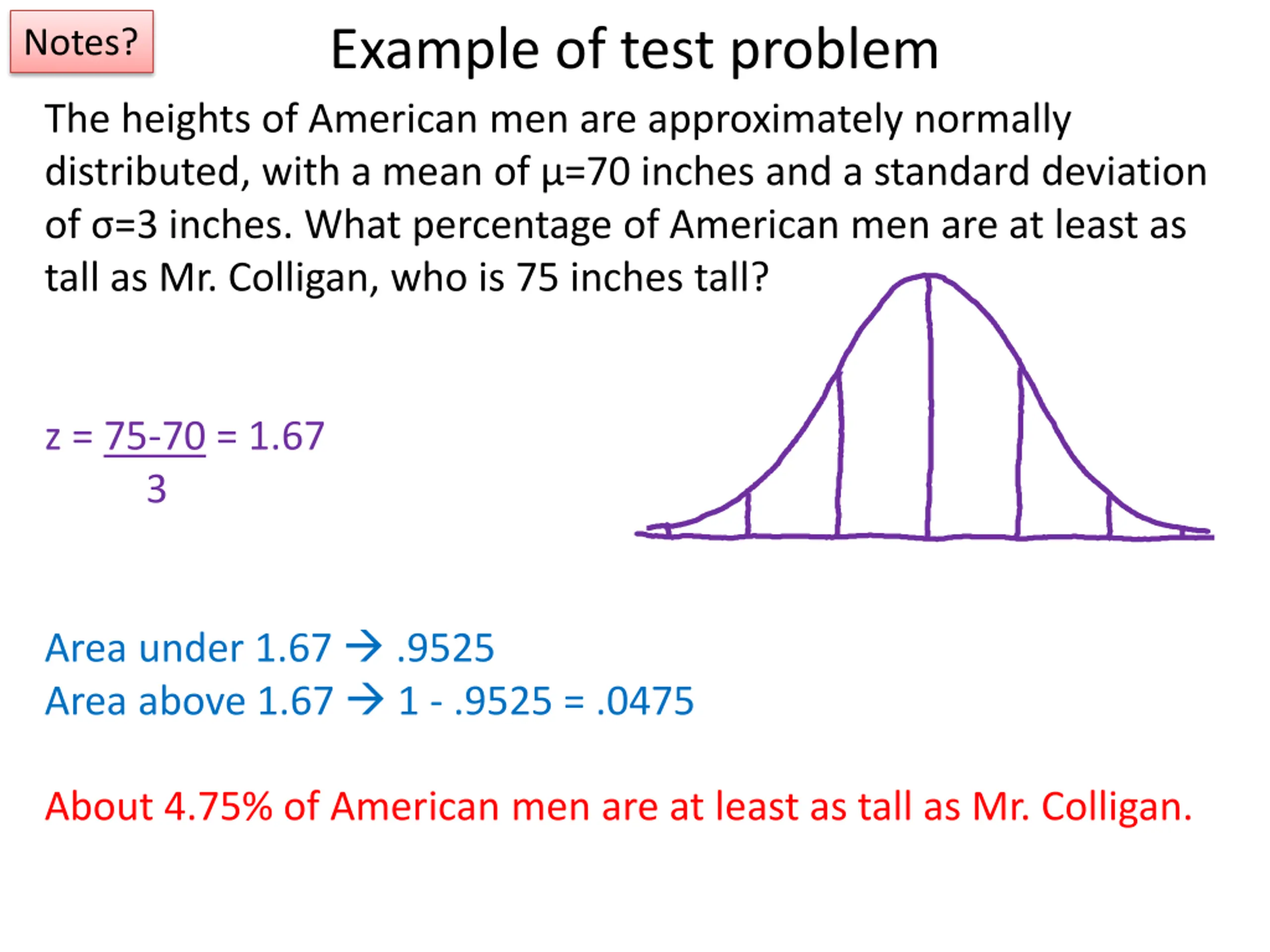 Notes?

Example of test problem

The heights of American men are approximately normally distributed, with a mean of μ=70 inches and a standard deviation of σ=3 inches. What percentage of American men are at least as tall as Mr. Colligan, who is 75 inches tall?

$z = \frac{75-70}{3} = 1.67$

Area under 1.67 → .9525
Area above 1.67 → 1 - .9525 = .0475

About 4.75% of American men are at least as tall as Mr. Colligan.